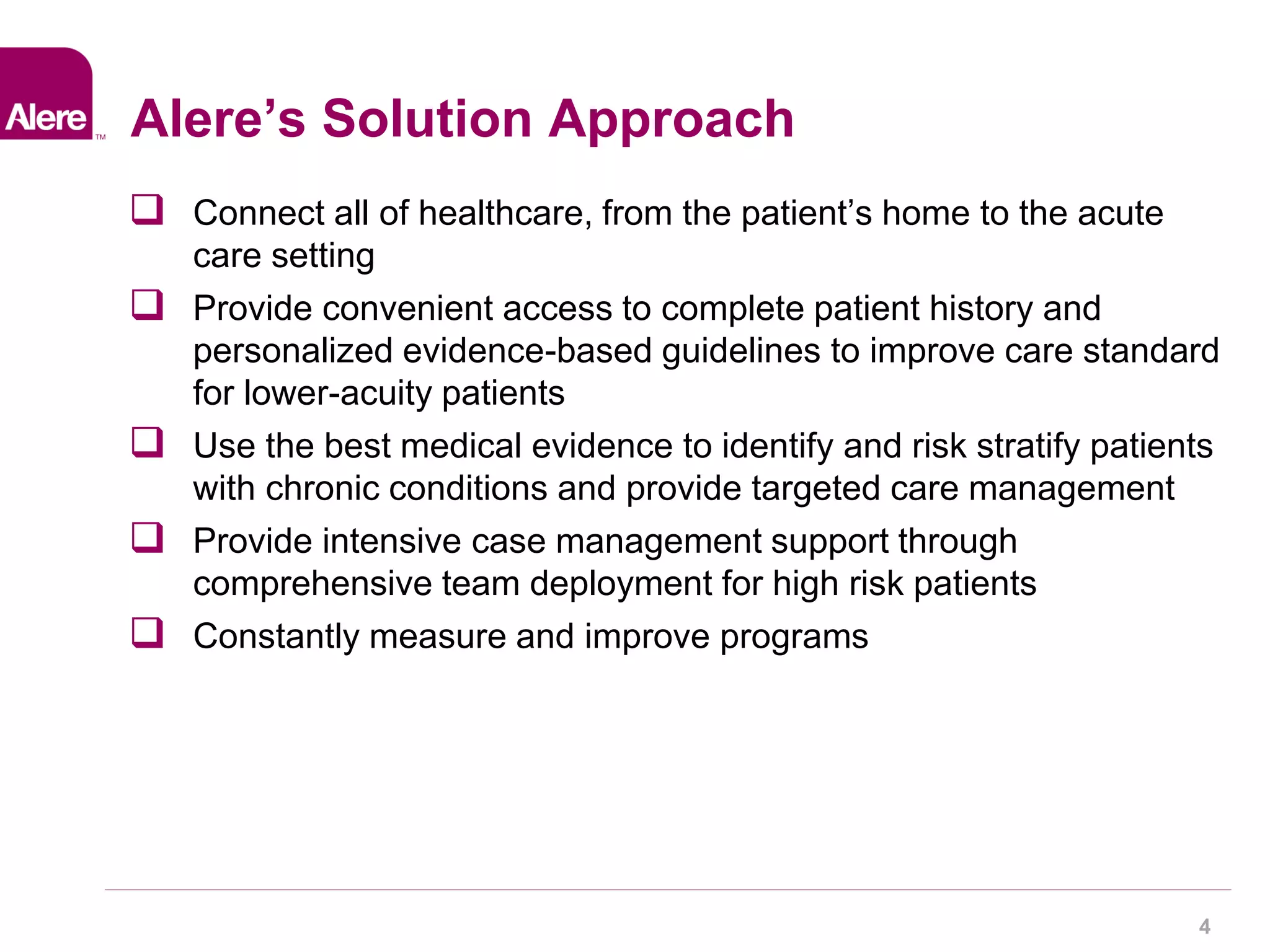 Alere™

Alere's Solution Approach

❑ Connect all of healthcare, from the patient's home to the acute care setting

❑ Provide convenient access to complete patient history and personalized evidence-based guidelines to improve care standard for lower-acuity patients

❑ Use the best medical evidence to identify and risk stratify patients with chronic conditions and provide targeted care management

❑ Provide intensive case management support through comprehensive team deployment for high risk patients

❑ Constantly measure and improve programs

4